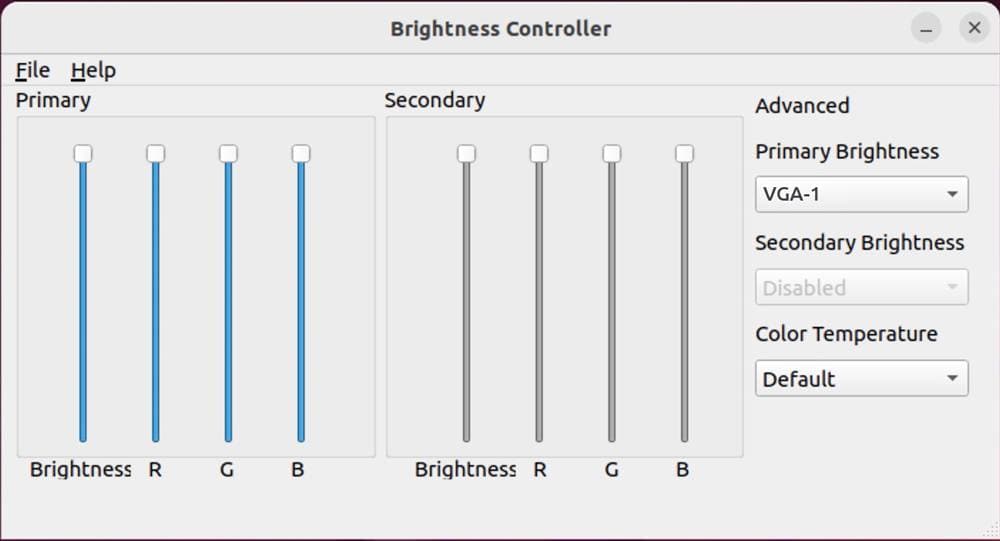 Brightness Controller

File Help

Primary

Brightness R G B

Secondary

Brightness R G B

Advanced

Primary Brightness

VGA-1

Secondary Brightness

Disabled

Color Temperature

Default